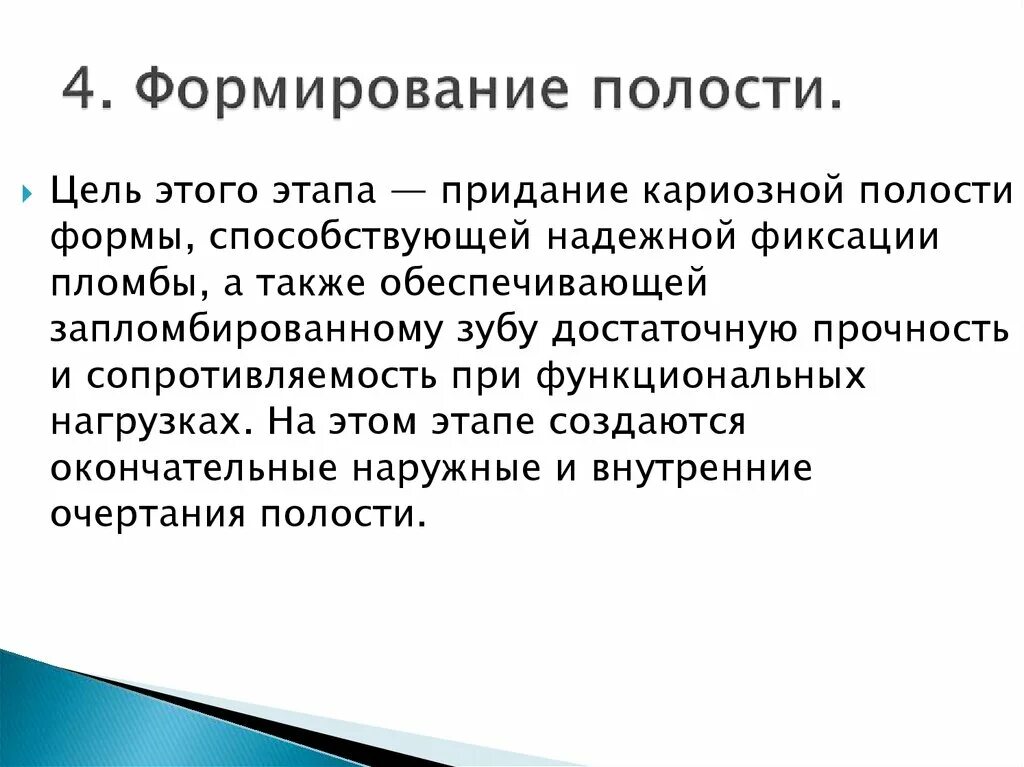 4. Формирование полости.

Цель этого этапа — придание кариозной полости формы, способствующей надежной фиксации пломбы, а также обеспечивающей запломбированному зубу достаточную прочность и сопротивляемость при функциональных нагрузках. На этом этапе создаются окончательные наружные и внутренние очертания полости.